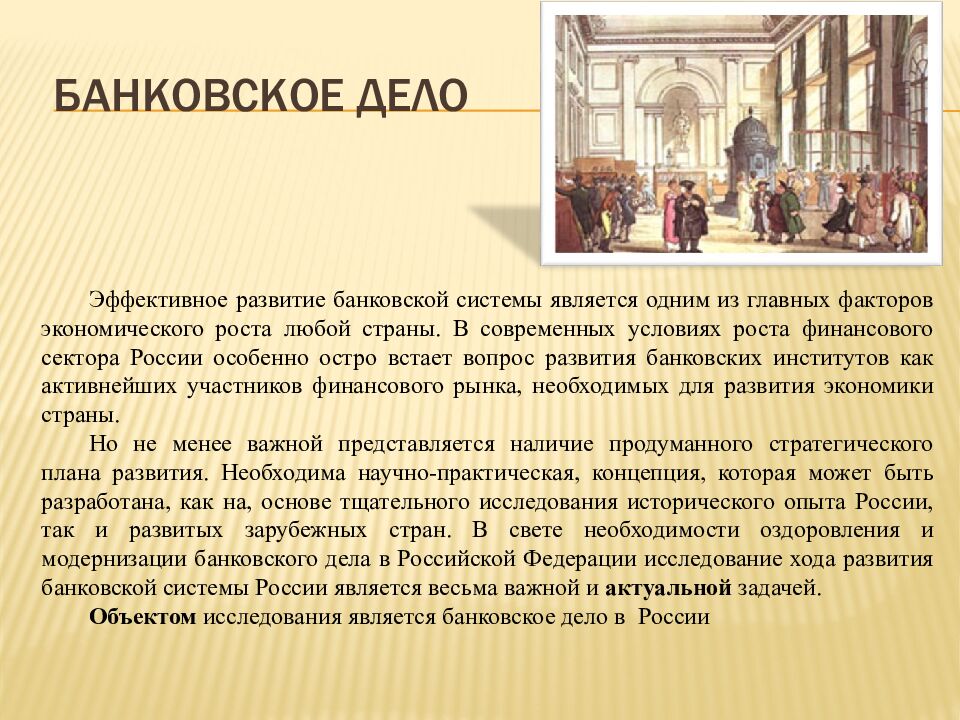 БАНКОВСКОЕ ДЕЛО

Эффективное развитие банковской системы является одним из главных факторов экономического роста любой страны. В современных условиях роста финансового сектора России особенно остро встает вопрос развития банковских институтов как активнейших участников финансового рынка, необходимых для развития экономики страны.

Но не менее важной представляется наличие продуманного стратегического плана развития. Необходима научно-практическая, концепция, которая может быть разработана, как на, основе тщательного исследования исторического опыта России, так и развитых зарубежных стран. В свете необходимости оздоровления и модернизации банковского дела в Российской Федерации исследование хода развития банковской системы России является весьма важной и актуальной задачей.

Объектом исследования является банковское дело в России